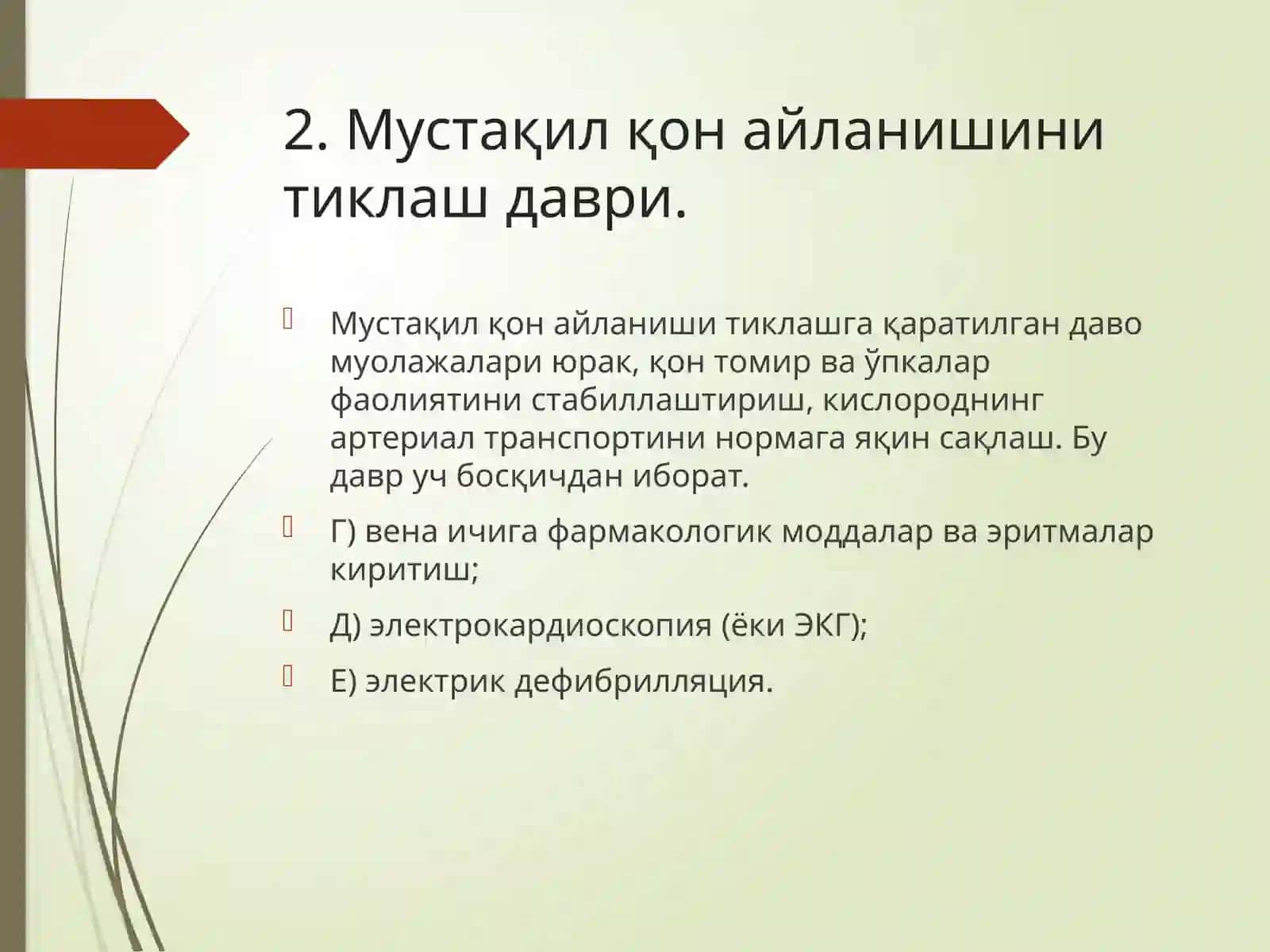 2. Мустақил қон айланишини тиклаш даври.

Мустақил қон айланиши тиклашга қаратилган даво муолажалари юрак, қон томир ва ўпкалар фаолиятини стабиллаштириш, кислороднинг артериал транспортини нормага яқин сақлаш. Бу давр уч босқичдан иборат.

Г) вена ичига фармакологик моддалар ва эритмалар киритиш;

Д) электрокардиоскопия (ёки ЭКГ);

Е) электрик дефибрилляция.